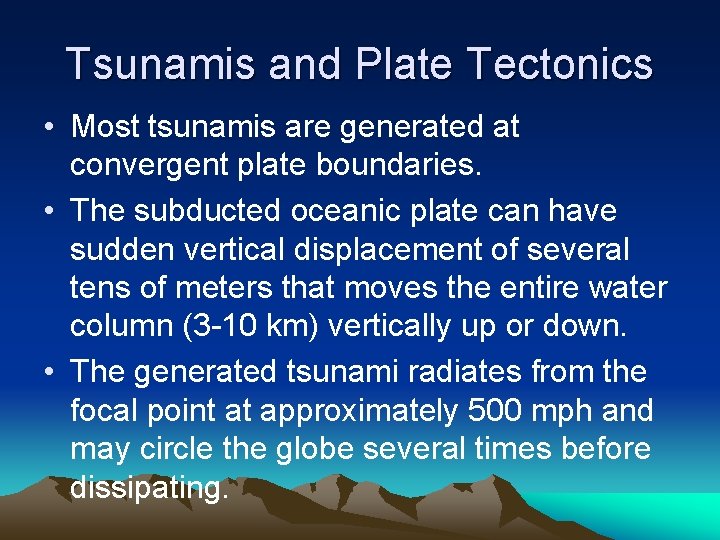 Tsunamis and Plate Tectonics

• Most tsunamis are generated at convergent plate boundaries.

• The subducted oceanic plate can have sudden vertical displacement of several tens of meters that moves the entire water column (3-10 km) vertically up or down.

• The generated tsunami radiates from the focal point at approximately 500 mph and may circle the globe several times before dissipating.